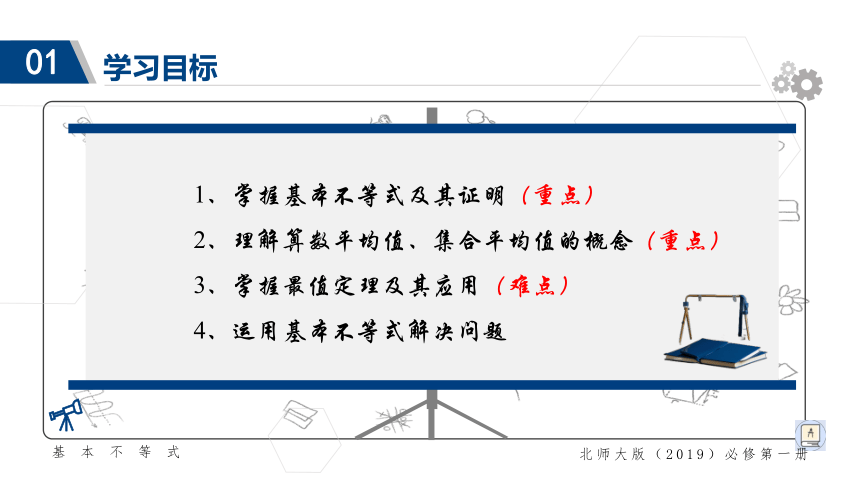 01 学习目标

1、掌握基本不等式及其证明（重点）

2、理解算数平均值、集合平均值的概念（重点）

3、掌握最值定理及其应用（难点）

4、运用基本不等式解决问题

基本不等式

北师大版（2019）必修第一册